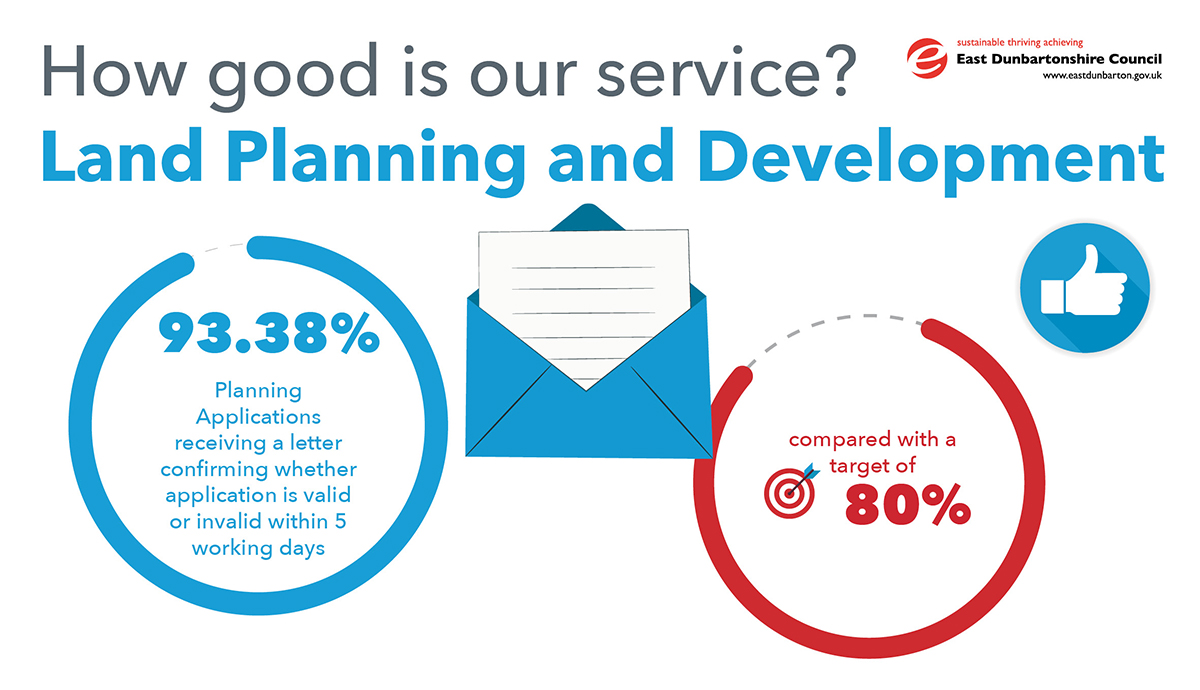 How good is our service?

sustainable thriving achieving
East Dunbartonshire Council
www.eastdunbarton.gov.uk

Land Planning and Development

93.38%

Planning Applications receiving a letter confirming whether application is valid or invalid within 5 working days

compared with a target of

80%